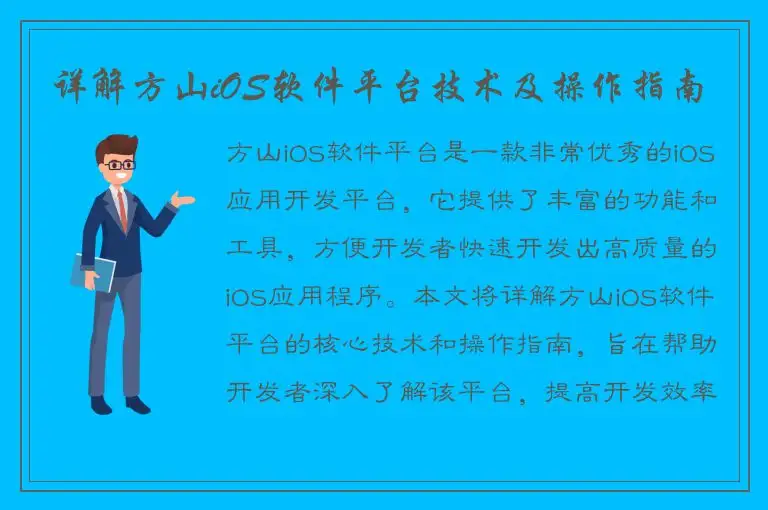 详解方山iOS软件平台技术及操作指南

方山iOS软件平台是一款非常优秀的iOS应用开发平台，它提供了丰富的功能和工具，方便开发者快速开发出高质量的iOS应用程序。本文将详解方山iOS软件平台的核心技术和操作指南，旨在帮助开发者深入了解该平台，提高开发效率